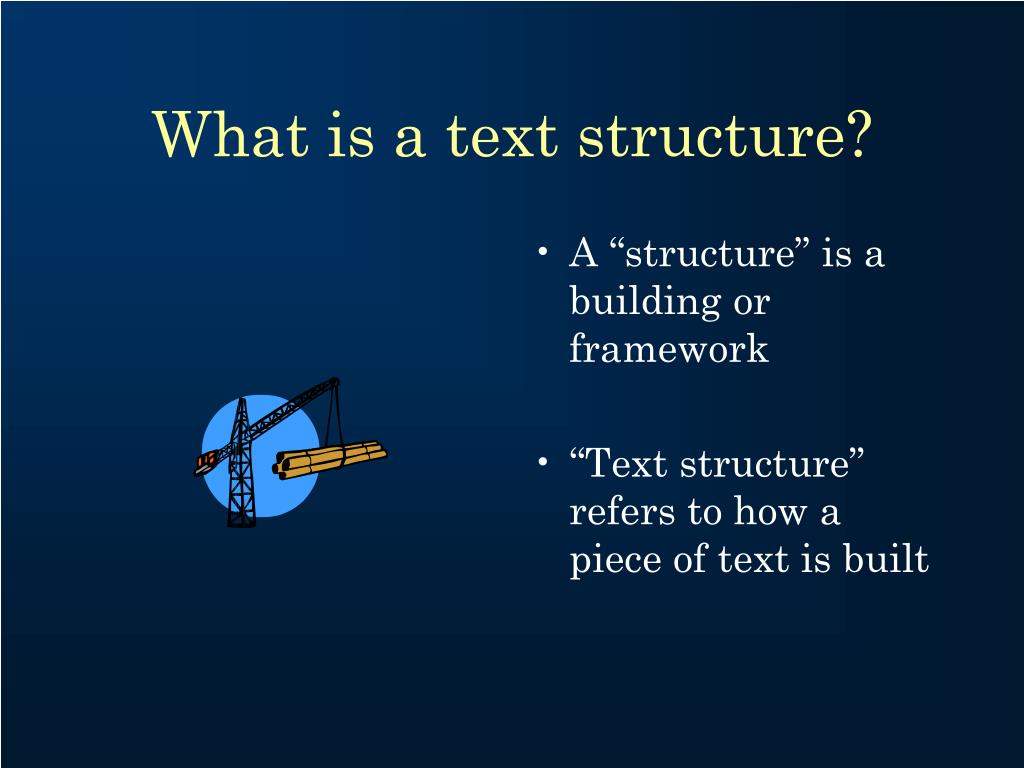 What is a text structure?

• A “structure” is a building or framework

• “Text structure” refers to how a piece of text is built